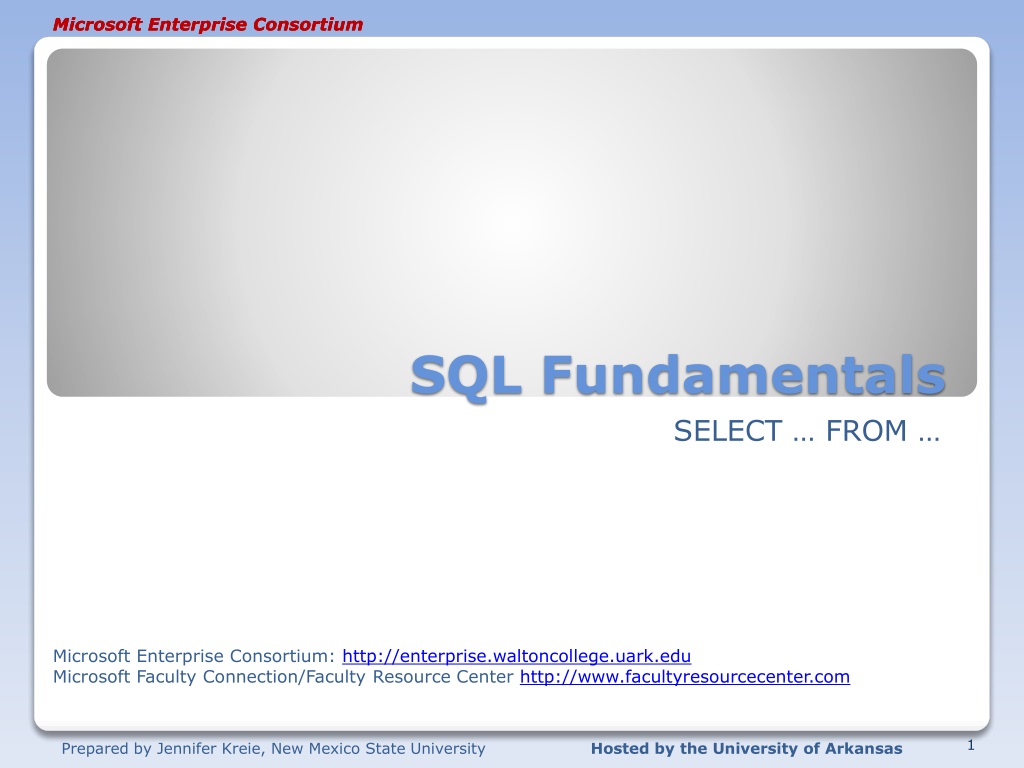 Microsoft Enterprise Consortium

SQL Fundamentals

SELECT … FROM …

Microsoft Enterprise Consortium: http://enterprise.waltoncollege.uark.edu
Microsoft Faculty Connection/Faculty Resource Center http://www.facultyresourcecenter.com

Prepared by Jennifer Kreie, New Mexico State University

Hosted by the University of Arkansas

1